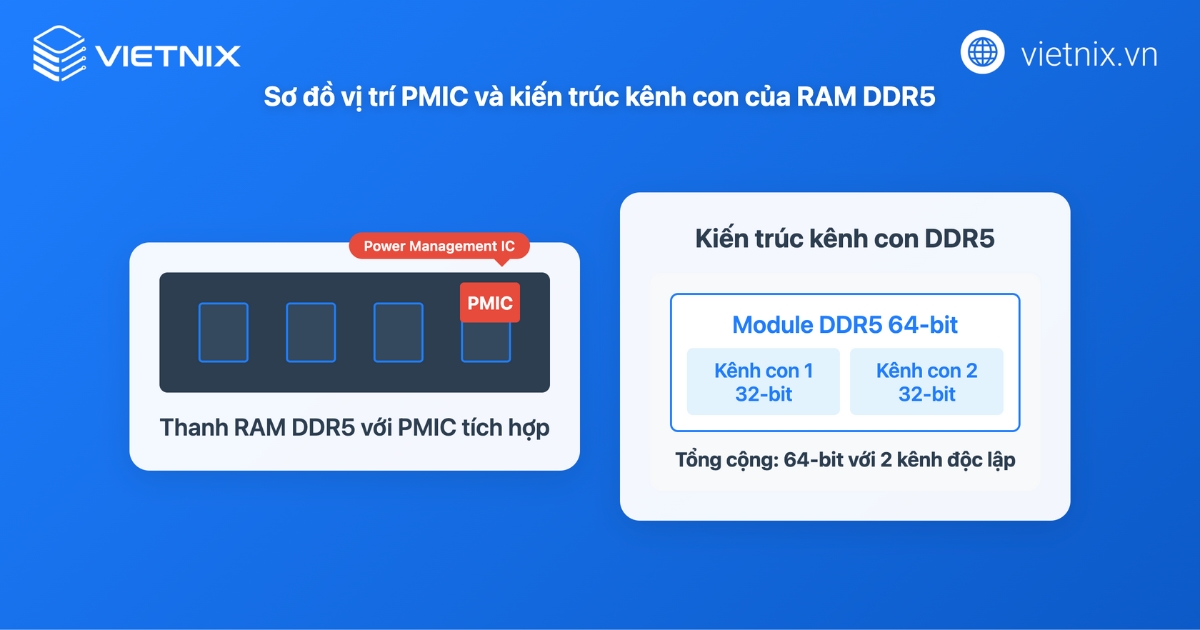 VIETNIX

vietnix.vn

Sơ đồ vị trí PMIC và kiến trúc kênh con của RAM DDR5

Power Management IC

PMIC

Thanh RAM DDR5 với PMIC tích hợp

Kiến trúc kênh con DDR5

Module DDR5 64-bit

Kênh con 1
32-bit

Kênh con 2
32-bit

Tổng cộng: 64-bit với 2 kênh độc lập